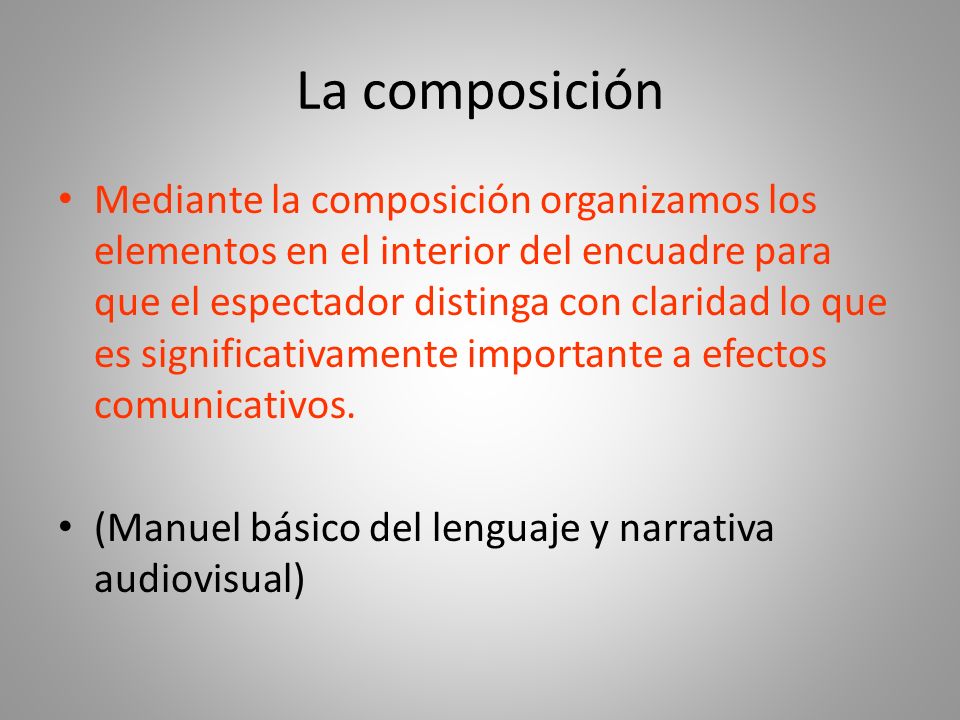 La composición

• Mediante la composición organizamos los elementos en el interior del encuadre para que el espectador distinga con claridad lo que es significativamente importante a efectos comunicativos.

• (Manuel básico del lenguaje y narrativa audiovisual)